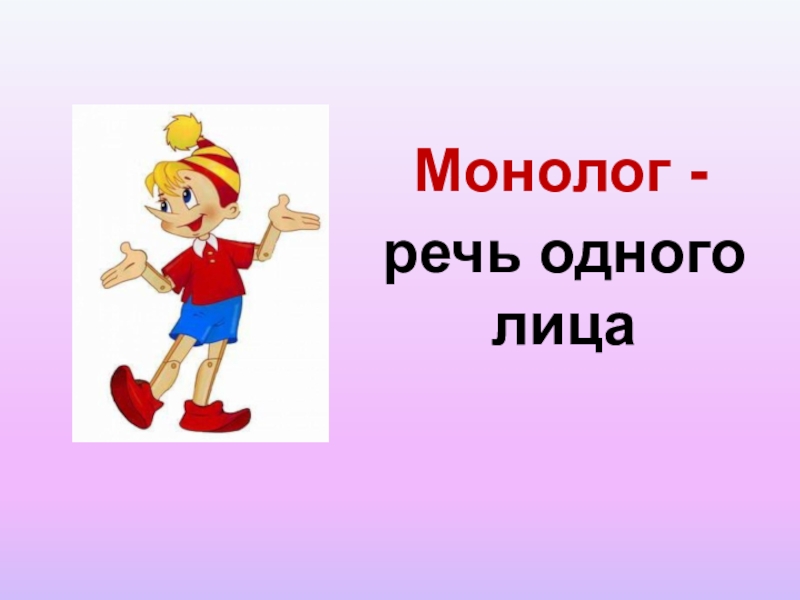 Монолог -
речь одного лица